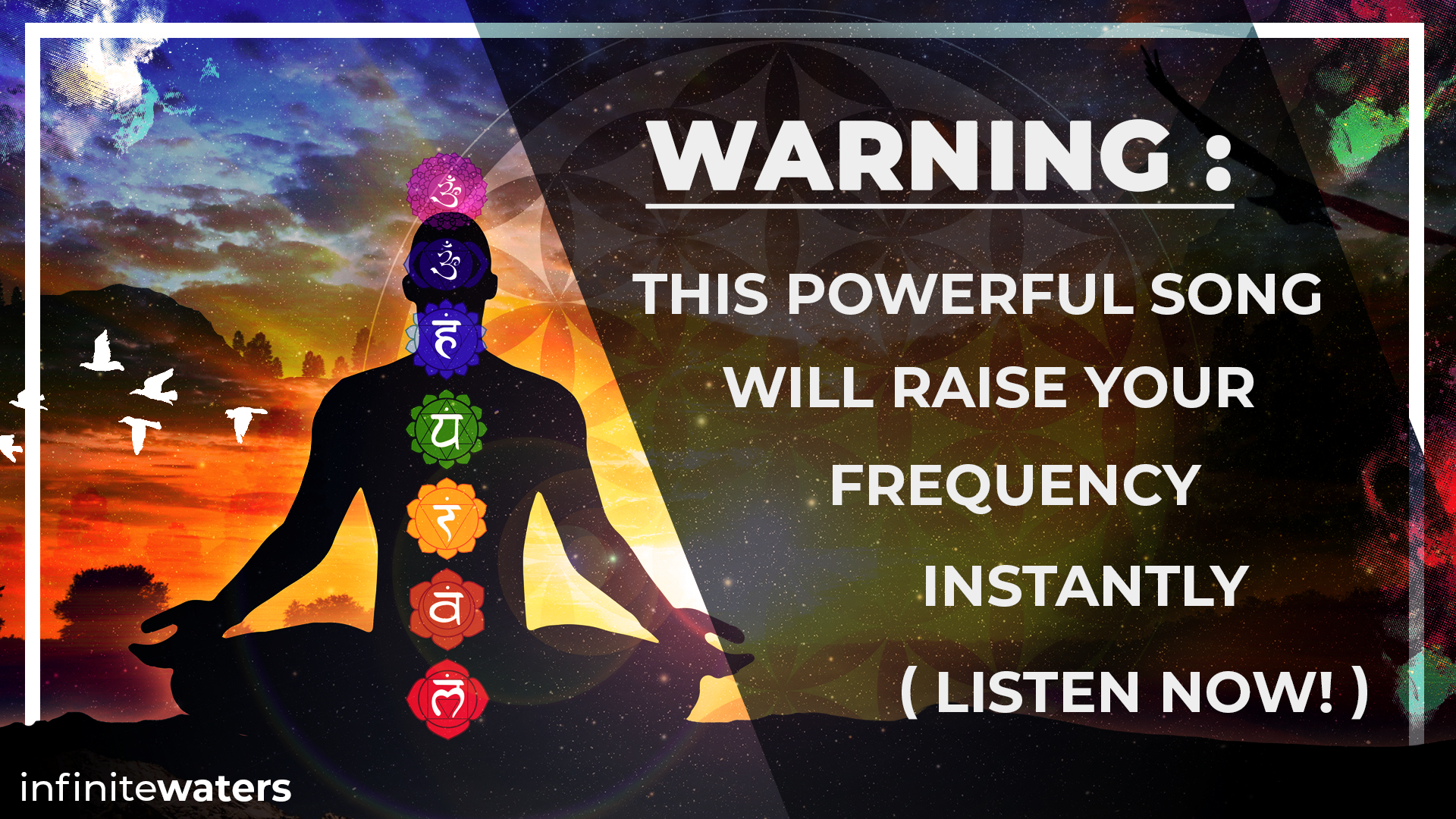 ॐ
ॐ
हं
यं
रं
वं
लं

WARNING :

THIS POWERFUL SONG WILL RAISE YOUR FREQUENCY INSTANTLY ( LISTEN NOW! )

infinitewaters